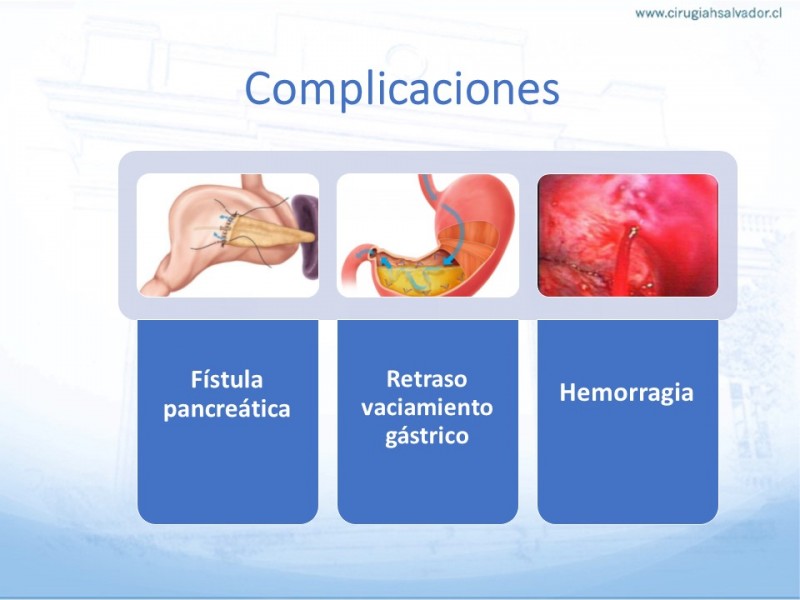 www.cirugiahsalvador.cl

Complicaciones

Fístula pancreática

Retraso vaciamiento gástrico

Hemorragia